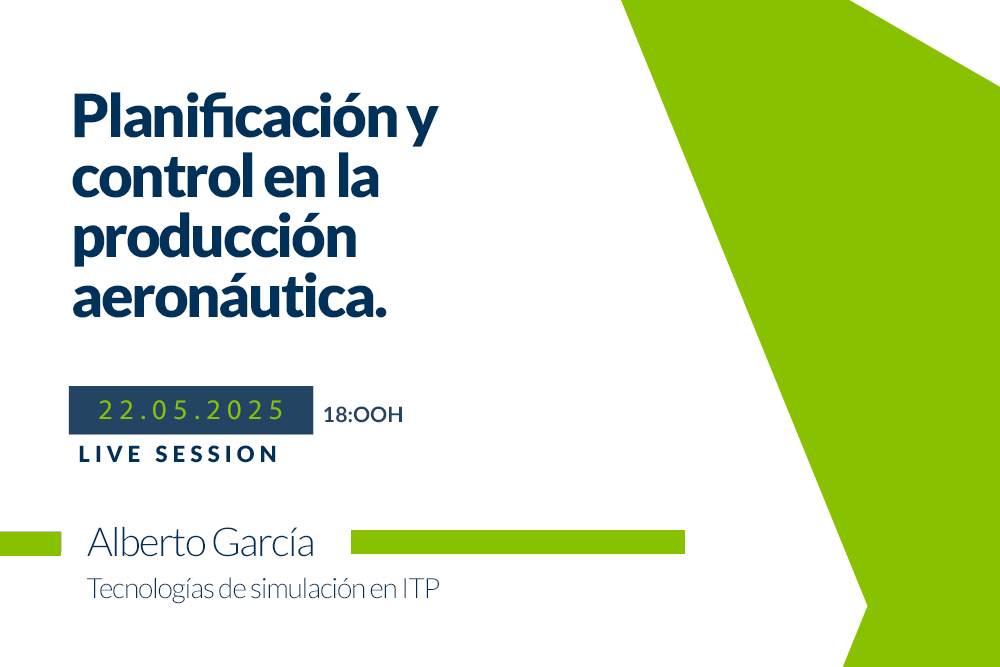 Planificación y control en la producción aeronáutica.

22.05.2025 18:OOH

LIVE SESSION

Alberto García

Tecnologías de simulación en ITP